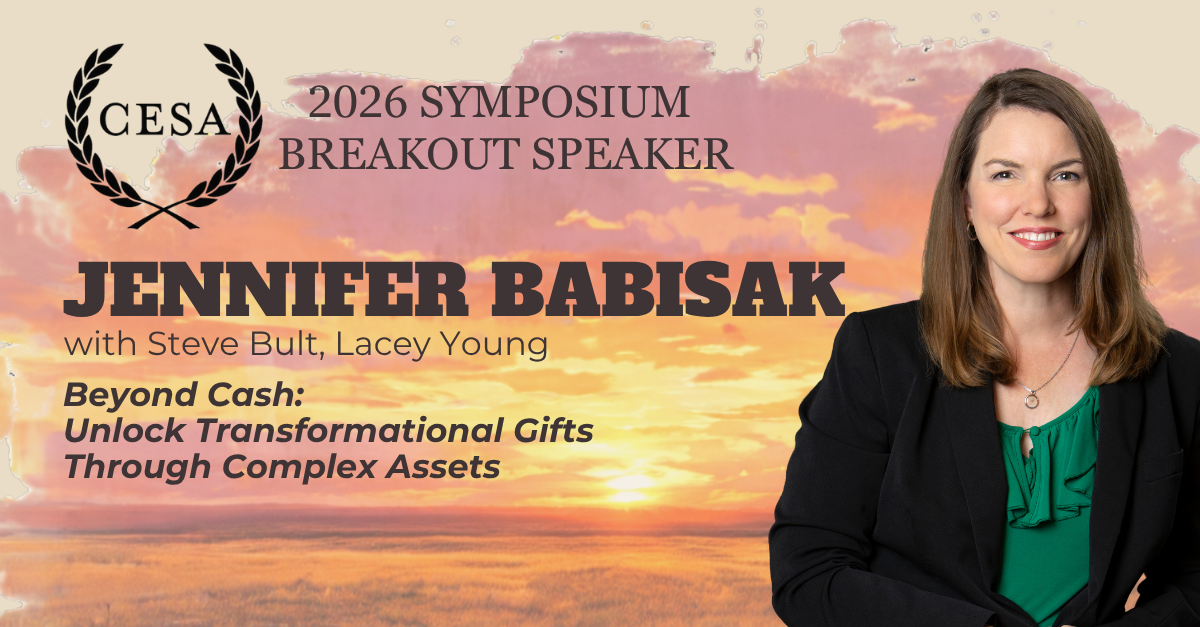 CESA

2026 SYMPOSIUM
BREAKOUT SPEAKER

JENNIFER BABISAK
with Steve Bult, Lacey Young

Beyond Cash:
Unlock Transformational Gifts
Through Complex Assets